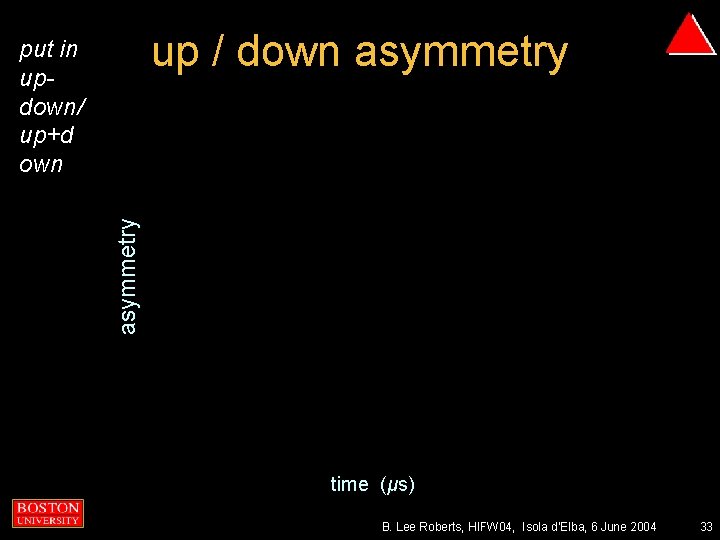 put in up-down/ up+d own

up / down asymmetry

asymmetry

time ($\mu$s)

BOSTON UNIVERSITY

B. Lee Roberts, HIFW04, Isola d'Elba, 6 June 2004

33